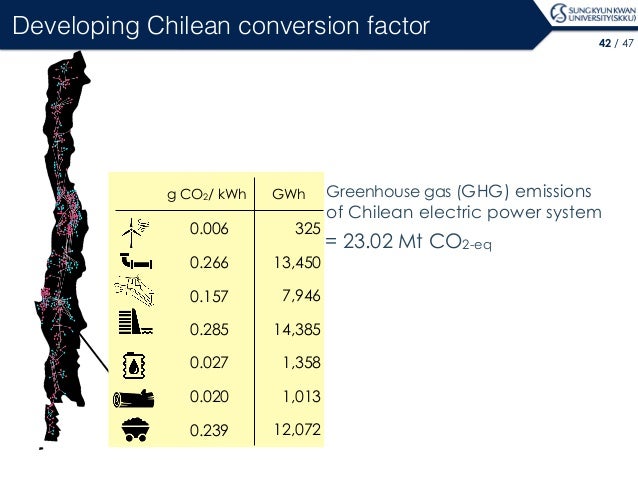 Developing Chilean conversion factor

SUNGKYUNKWAN UNIVERSITY(SKKU)

42 / 47

| | g $CO_2$/ kWh | GWh |
|---|---|---|
| | 0.006 | 325 |
| | 0.266 | 13,450 |
| | 0.157 | 7,946 |
| | 0.285 | 14,385 |
| | 0.027 | 1,358 |
| | 0.020 | 1,013 |
| | 0.239 | 12,072 |

Greenhouse gas (GHG) emissions of Chilean electric power system

= 23.02 Mt $CO_{2\text{-eq}}$